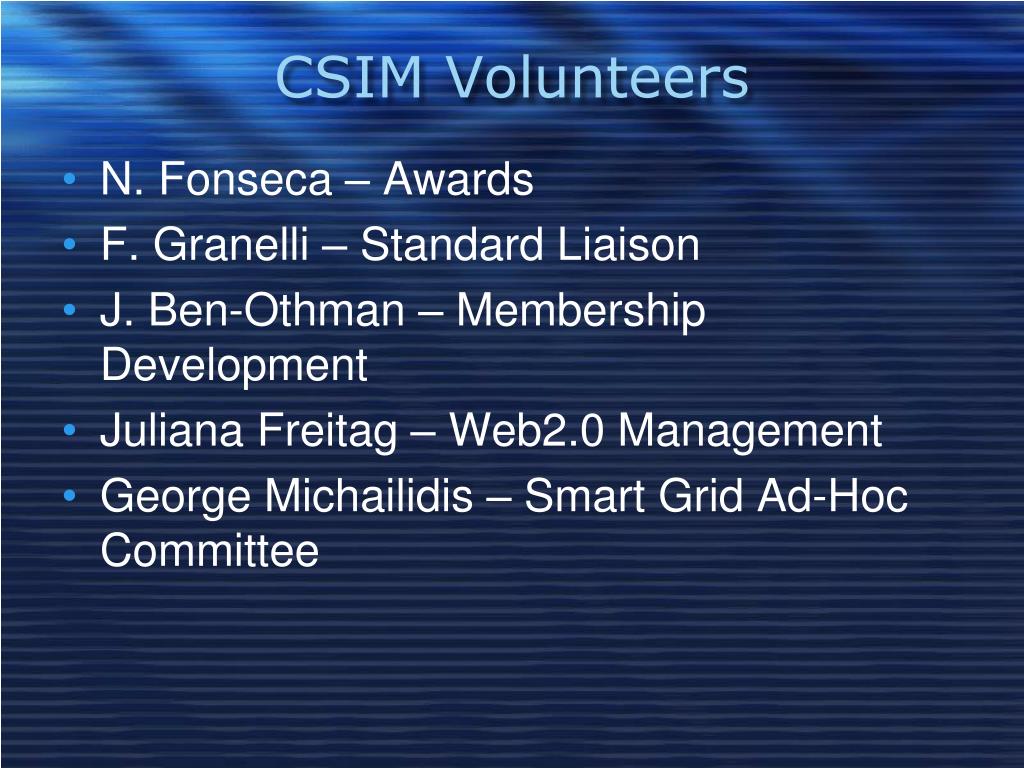 CSIM Volunteers

• N. Fonseca – Awards
• F. Granelli – Standard Liaison
• J. Ben-Othman – Membership Development
• Juliana Freitag – Web2.0 Management
• George Michailidis – Smart Grid Ad-Hoc Committee